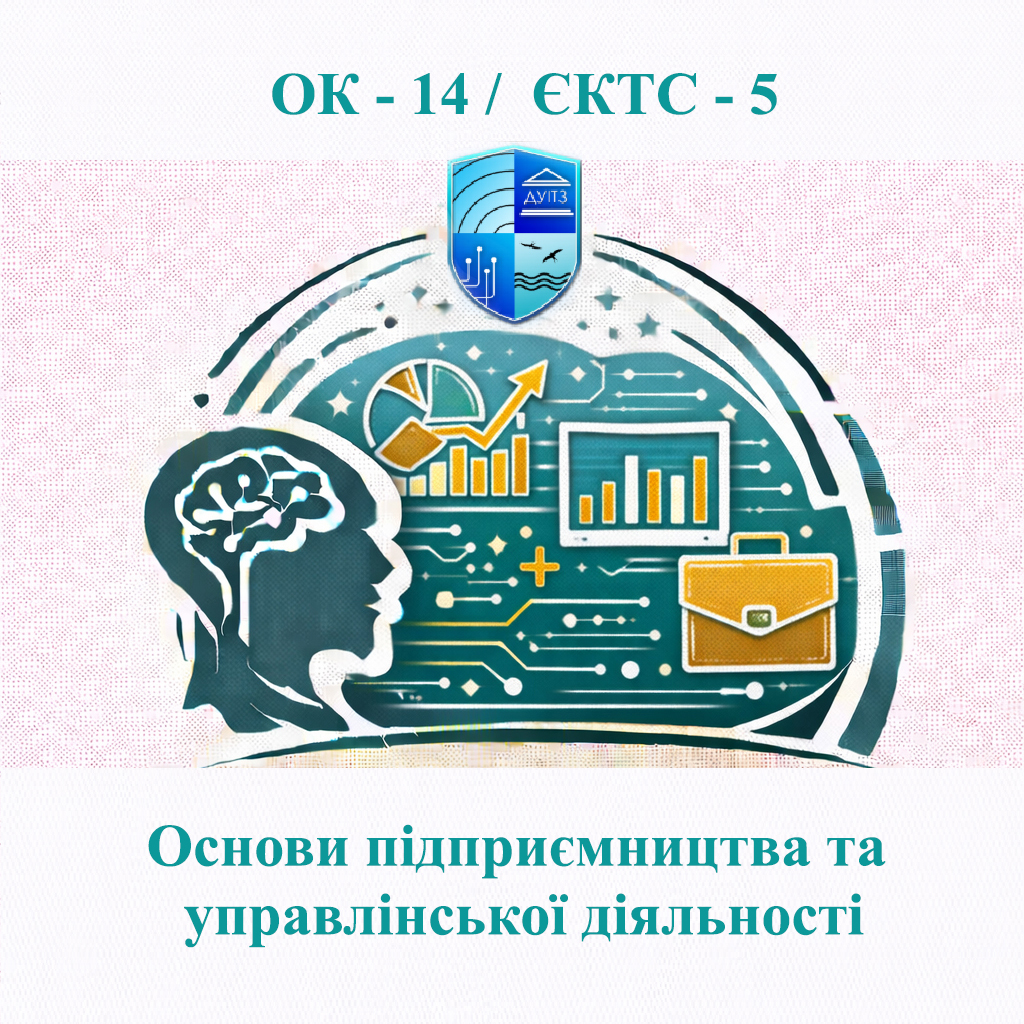 ОК - 14 / ЄКТС - 5

ДУІТЗ

Основи підприємництва та управлінської діяльності